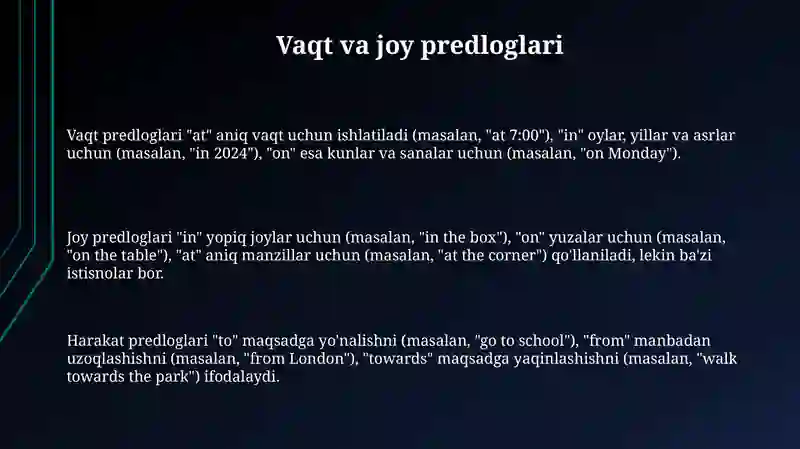 Vaqt va joy predloglari

Vaqt predloglari "at" aniq vaqt uchun ishlatiladi (masalan, "at 7:00"), "in" oylar, yillar va asrlar uchun (masalan, "in 2024"), "on" esa kunlar va sanalar uchun (masalan, "on Monday").

Joy predloglari "in" yopiq joylar uchun (masalan, "in the box"), "on" yuzalar uchun (masalan, "on the table"), "at" aniq manzillar uchun (masalan, "at the corner") qo'llaniladi, lekin ba'zi istisnolar bor.

Harakat predloglari "to" maqsadga yo'nalishni (masalan, "go to school"), "from" manbadan uzoqlashishni (masalan, "from London"), "towards" maqsadga yaqinlashishni (masalan, "walk towards the park") ifodalaydi.